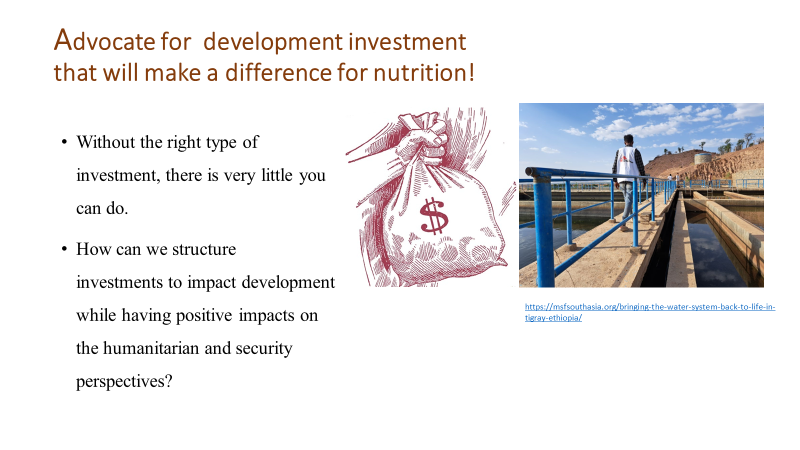 Advocate for development investment that will make a difference for nutrition!

• Without the right type of investment, there is very little you can do.

• How can we structure investments to impact development while having positive impacts on the humanitarian and security perspectives?

$

https://msfsouthasia.org/bringing-the-water-system-back-to-life-in-tigray-ethiopia/